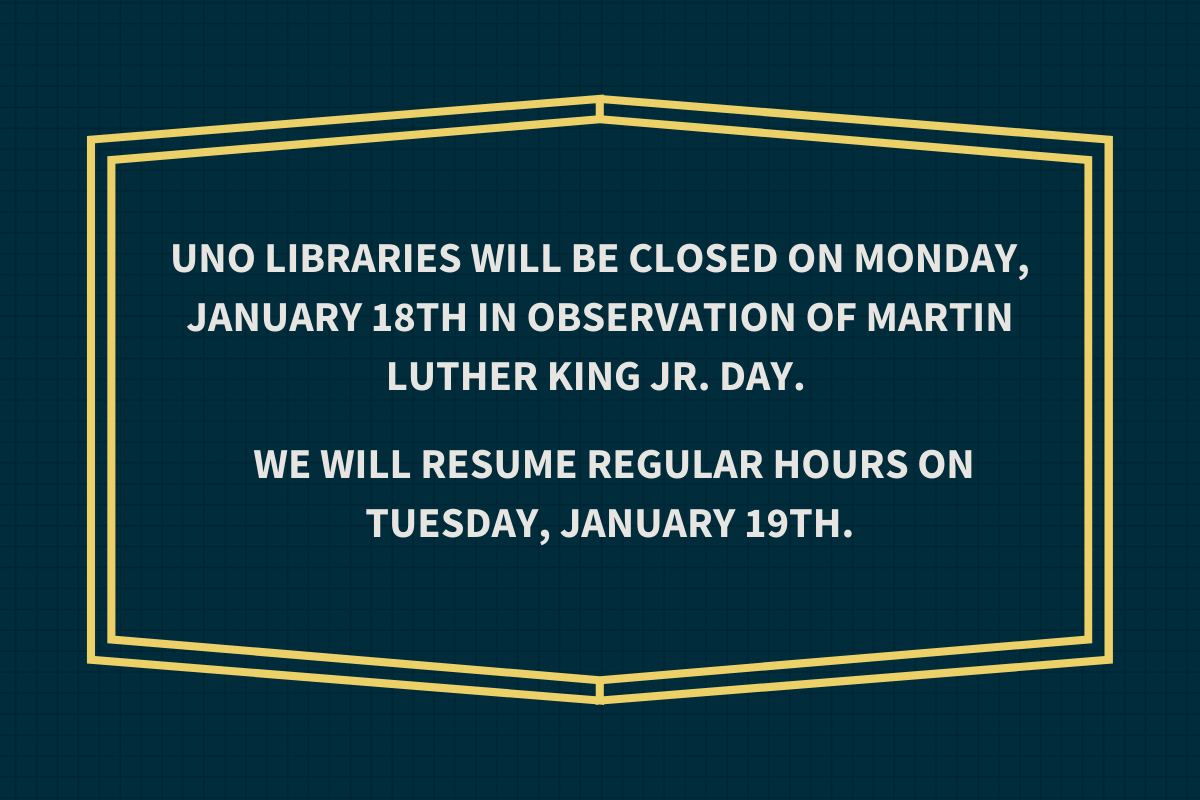 UNO LIBRARIES WILL BE CLOSED ON MONDAY, JANUARY 18TH IN OBSERVATION OF MARTIN LUTHER KING JR. DAY.

WE WILL RESUME REGULAR HOURS ON TUESDAY, JANUARY 19TH.